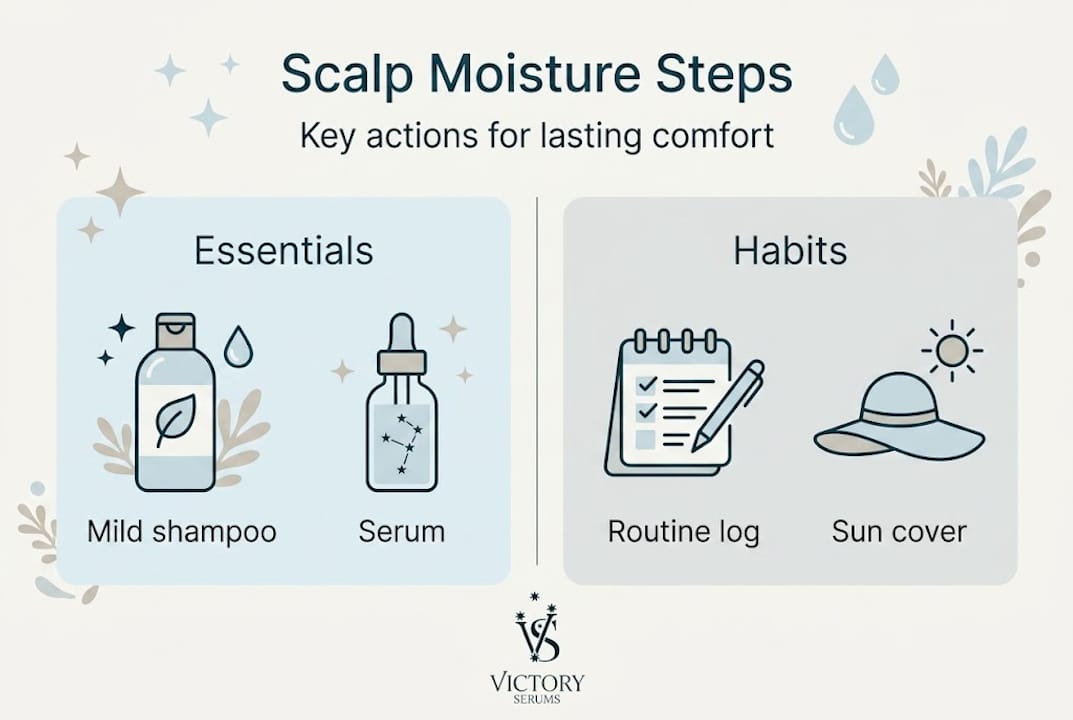 Scalp Moisture Steps

Key actions for lasting comfort

Essentials

Mild shampoo

Serum

Habits

Routine log

Sun cover

VS

VICTORY
SERUMS